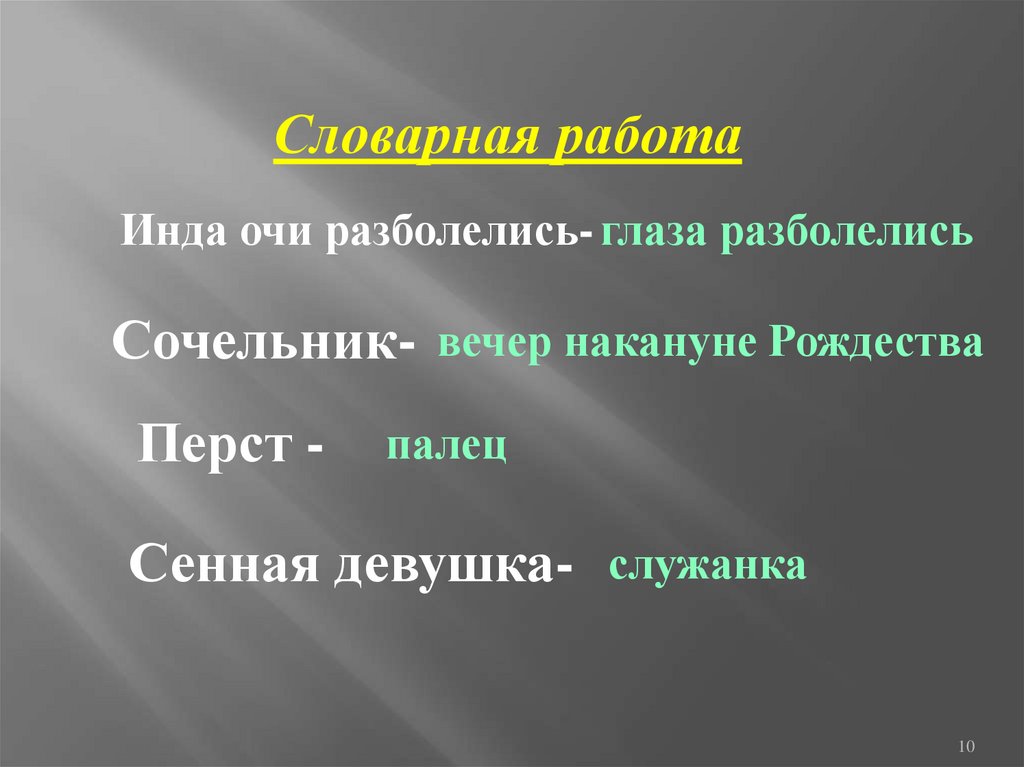 Словарная работа

Инда очи разболелись- глаза разболелись

Сочельник- вечер накануне Рождества

Перст - палец

Сенная девушка- служанка

10